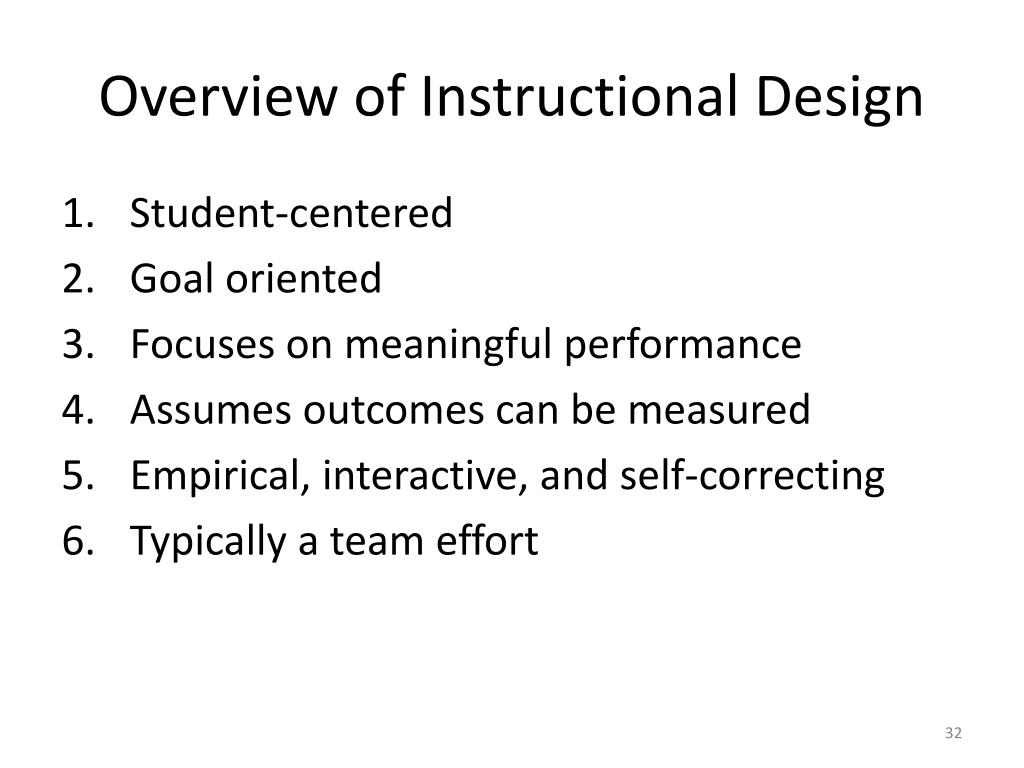 Overview of Instructional Design

1. Student-centered
2. Goal oriented
3. Focuses on meaningful performance
4. Assumes outcomes can be measured
5. Empirical, interactive, and self-correcting
6. Typically a team effort

32